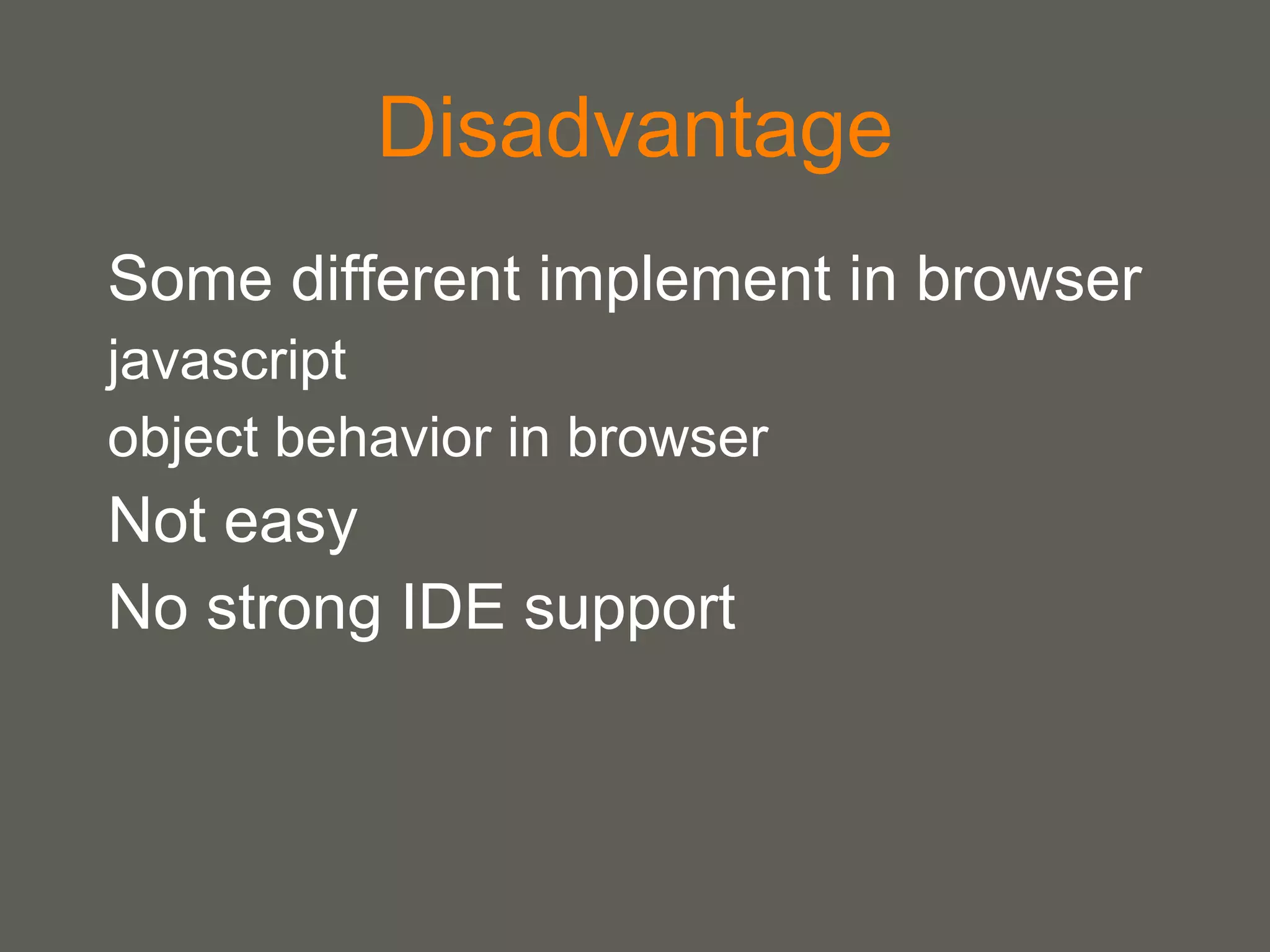 Disadvantage

Some different implement in browser

javascript

object behavior in browser

Not easy

No strong IDE support